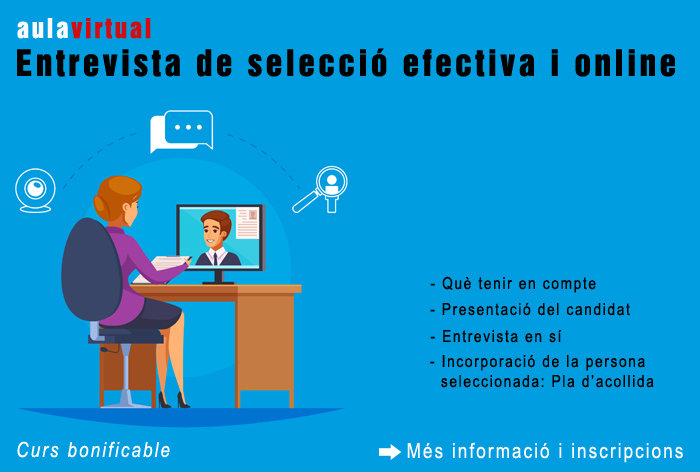 aulavirtual

Entrevista de selecció efectiva i online

- Què tenir en compte
- Presentació del candidat
- Entrevista en sí
- Incorporació de la persona seleccionada: Pla d'acollida

Curs bonificable

Més informació i inscripcions